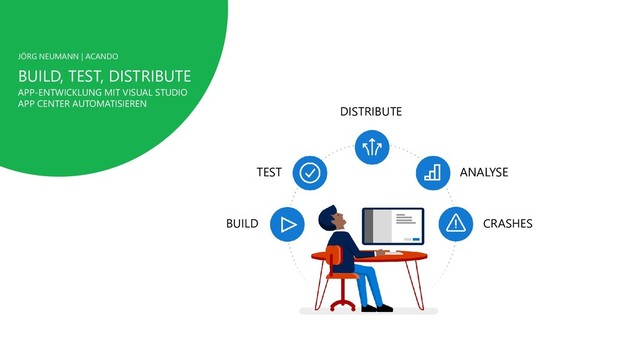 JÖRG NEUMANN | ACANDO

BUILD, TEST, DISTRIBUTE

APP-ENTWICKLUNG MIT VISUAL STUDIO APP CENTER AUTOMATISIEREN

DISTRIBUTE

TEST

ANALYSE

BUILD

CRASHES